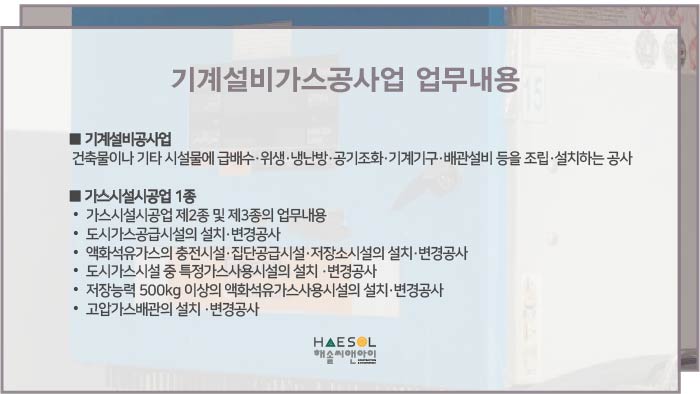 기계설비가스공사업 업무내용

■ 기계설비공사업
건축물이나 기타 시설물에 급배수·위생·냉난방·공기조화·기계기구·배관설비 등을 조립·설치하는 공사

■ 가스시설시공업 1종
• 가스시설시공업 제2종 및 제3종의 업무내용
• 도시가스공급시설의 설치·변경공사
• 액화석유가스의 충전시설·집단공급시설·저장소시설의 설치·변경공사
• 도시가스시설 중 특정가스사용시설의 설치 ·변경공사
• 저장능력 500kg 이상의 액화석유가스사용시설의 설치·변경공사
• 고압가스배관의 설치 ·변경공사

HAESOL
해솔씨앤아이